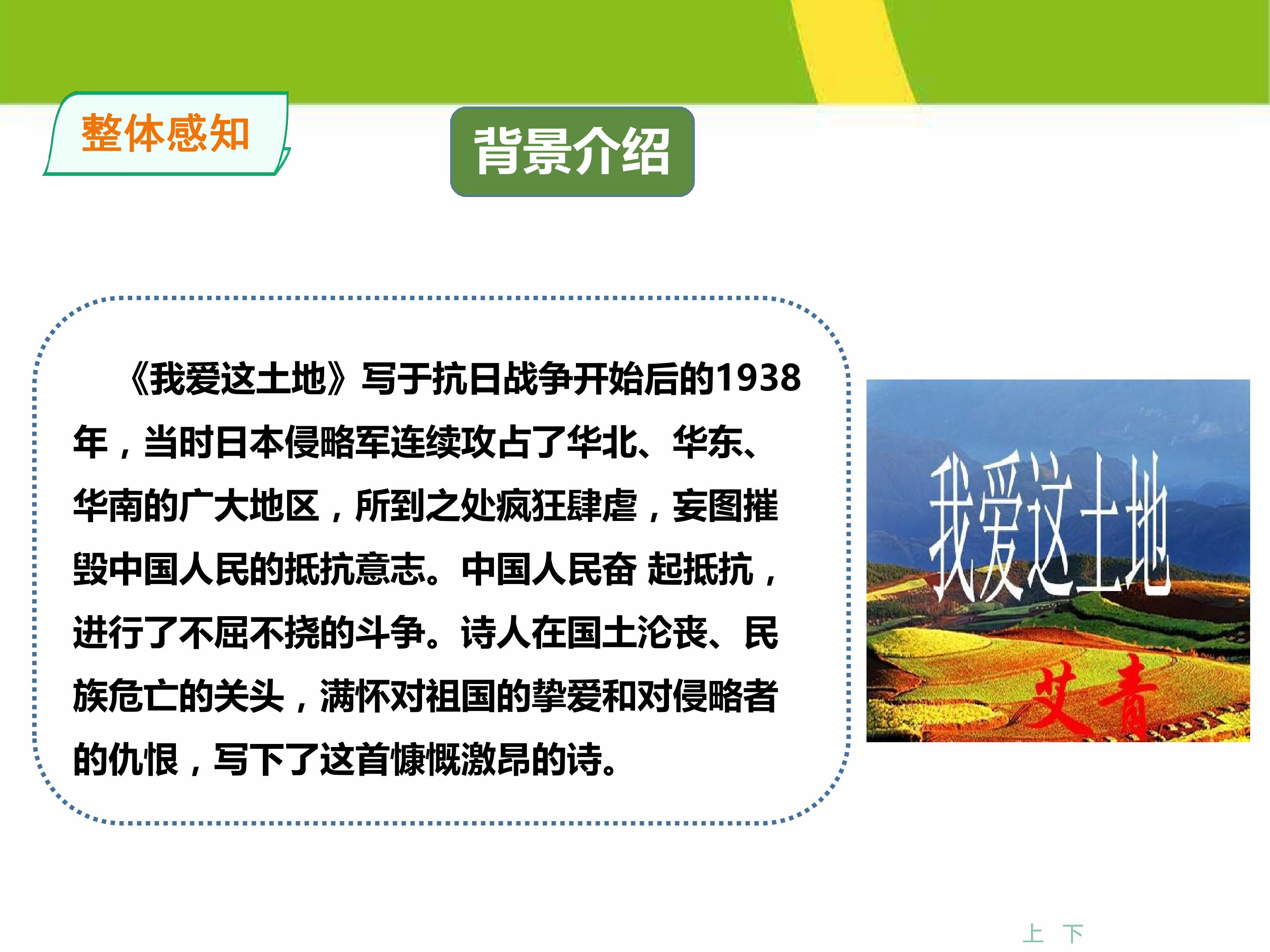 整体感知

背景介绍

《我爱这土地》写于抗日战争开始后的1938年，当时日本侵略军连续攻占了华北、华东、华南的广大地区，所到之处疯狂肆虐，妄图摧毁中国人民的抵抗意志。中国人民奋 起抵抗，进行了不屈不挠的斗争。诗人在国土沦丧、民族危亡的关头，满怀对祖国的挚爱和对侵略者的仇恨，写下了这首慷慨激昂的诗。

我爱这土地

艾青

上 下